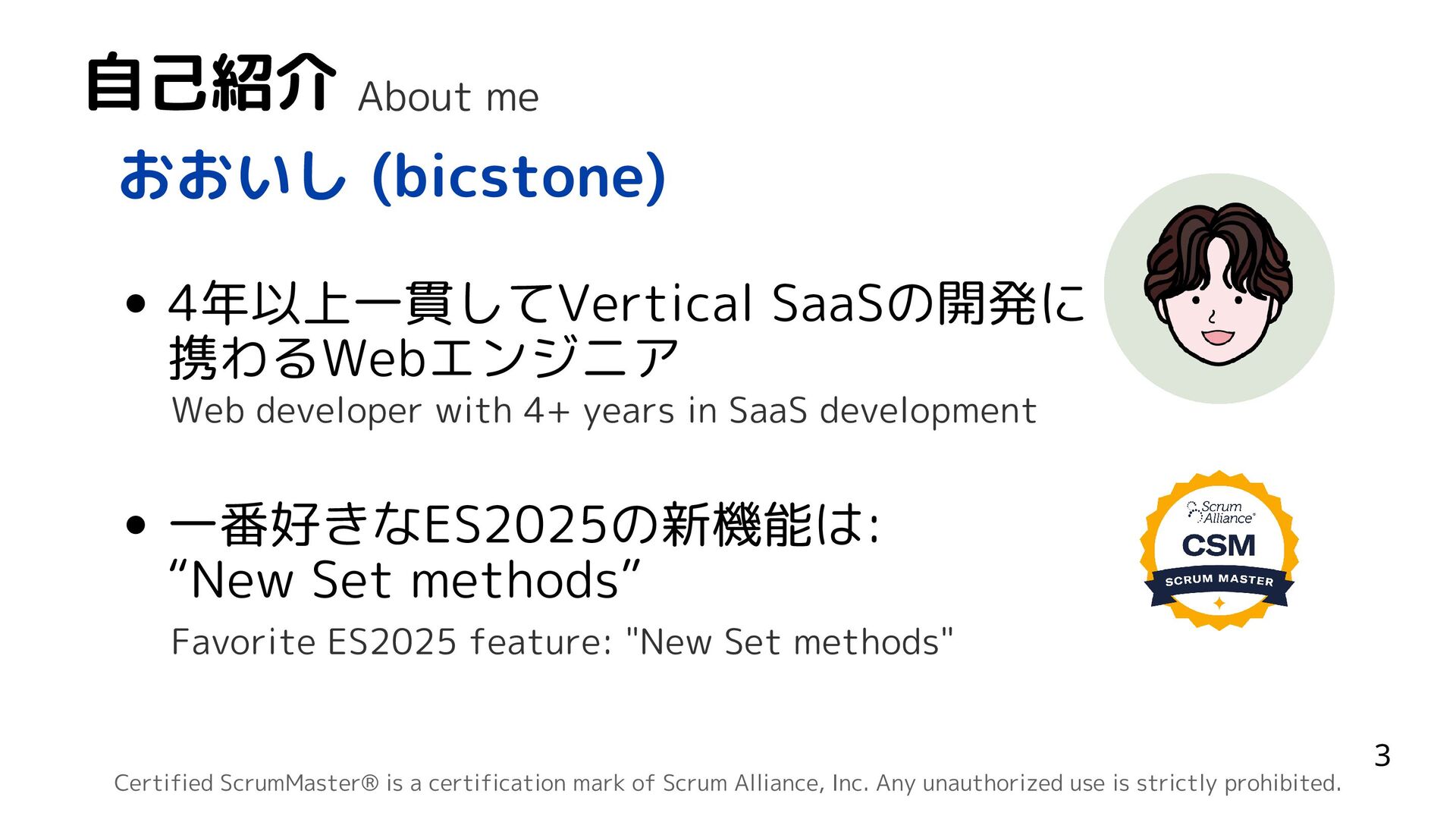 自己紹介 About me

おおいし (bicstone)

• 4年以上一貫してVertical SaaSの開発に携わるWebエンジニア

Web developer with 4+ years in SaaS development

• 一番好きなES2025の新機能は: “New Set methods”

Favorite ES2025 feature: "New Set methods"

Scrum Alliance®

CSM

SCRUM MASTER

3

Certified ScrumMaster® is a certification mark of Scrum Alliance, Inc. Any unauthorized use is strictly prohibited.